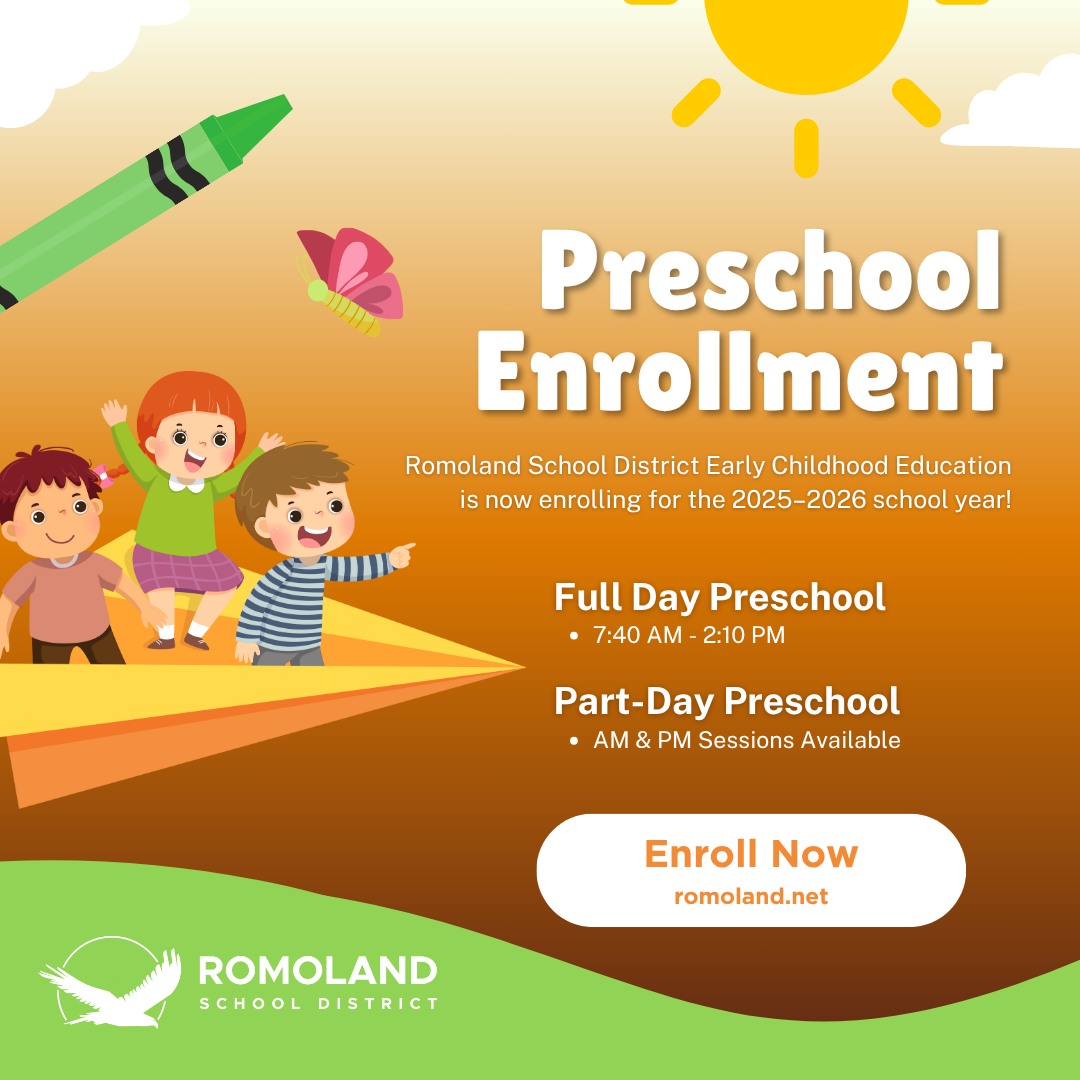 Preschool Enrollment

Romoland School District Early Childhood Education is now enrolling for the 2025–2026 school year!

Full Day Preschool
• 7:40 AM - 2:10 PM

Part-Day Preschool
• AM & PM Sessions Available

Enroll Now
romoland.net

ROMOLAND
SCHOOL DISTRICT